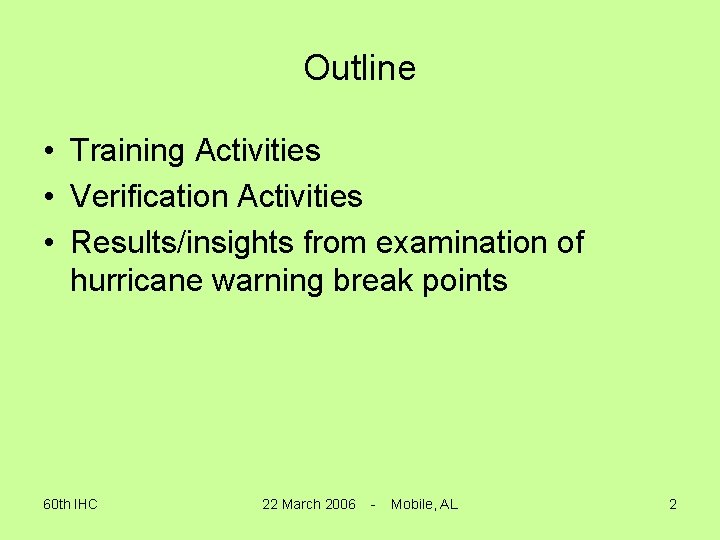 Outline

• Training Activities
• Verification Activities
• Results/insights from examination of hurricane warning break points

60th IHC

22 March 2006 - Mobile, AL

2